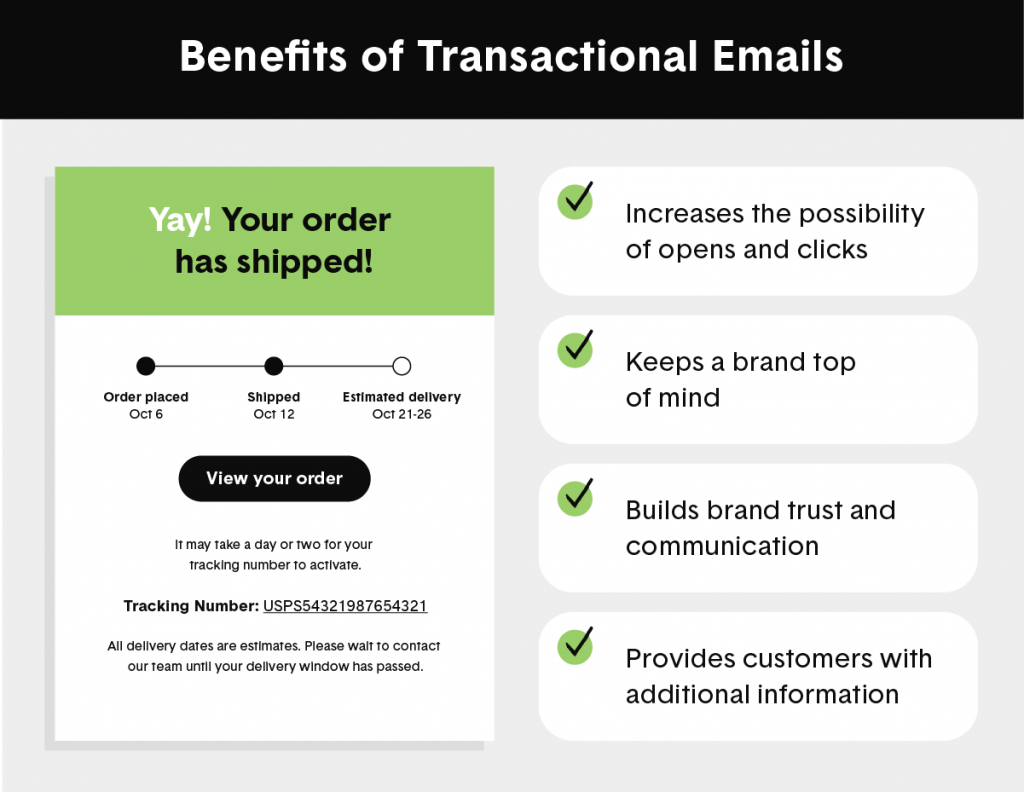 Benefits of Transactional Emails

Yay! Your order has shipped!

Order placed
Oct 6

Shipped
Oct 12

Estimated delivery
Oct 21-26

View your order

It may take a day or two for your tracking number to activate.

Tracking Number: USPS54321987654321

All delivery dates are estimates. Please wait to contact our team until your delivery window has passed.

Increases the possibility of opens and clicks

Keeps a brand top of mind

Builds brand trust and communication

Provides customers with additional information